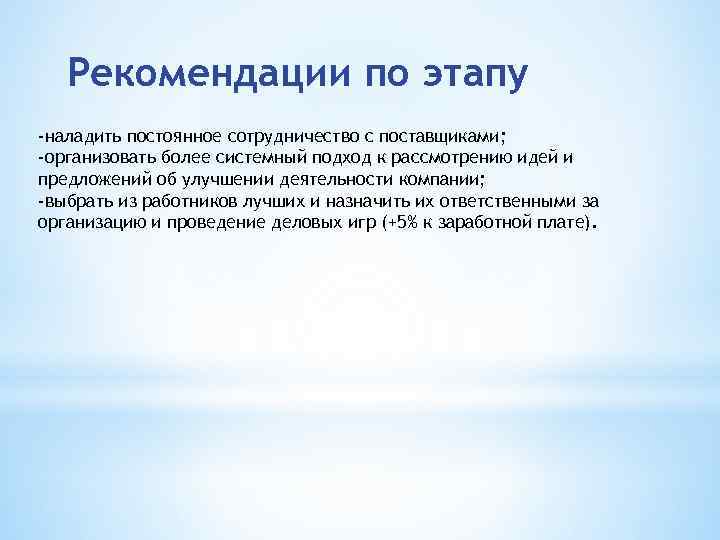 Рекомендации по этапу

-наладить постоянное сотрудничество с поставщиками;
-организовать более системный подход к рассмотрению идей и предложений об улучшении деятельности компании;
-выбрать из работников лучших и назначить их ответственными за организацию и проведение деловых игр (+5% к заработной плате).